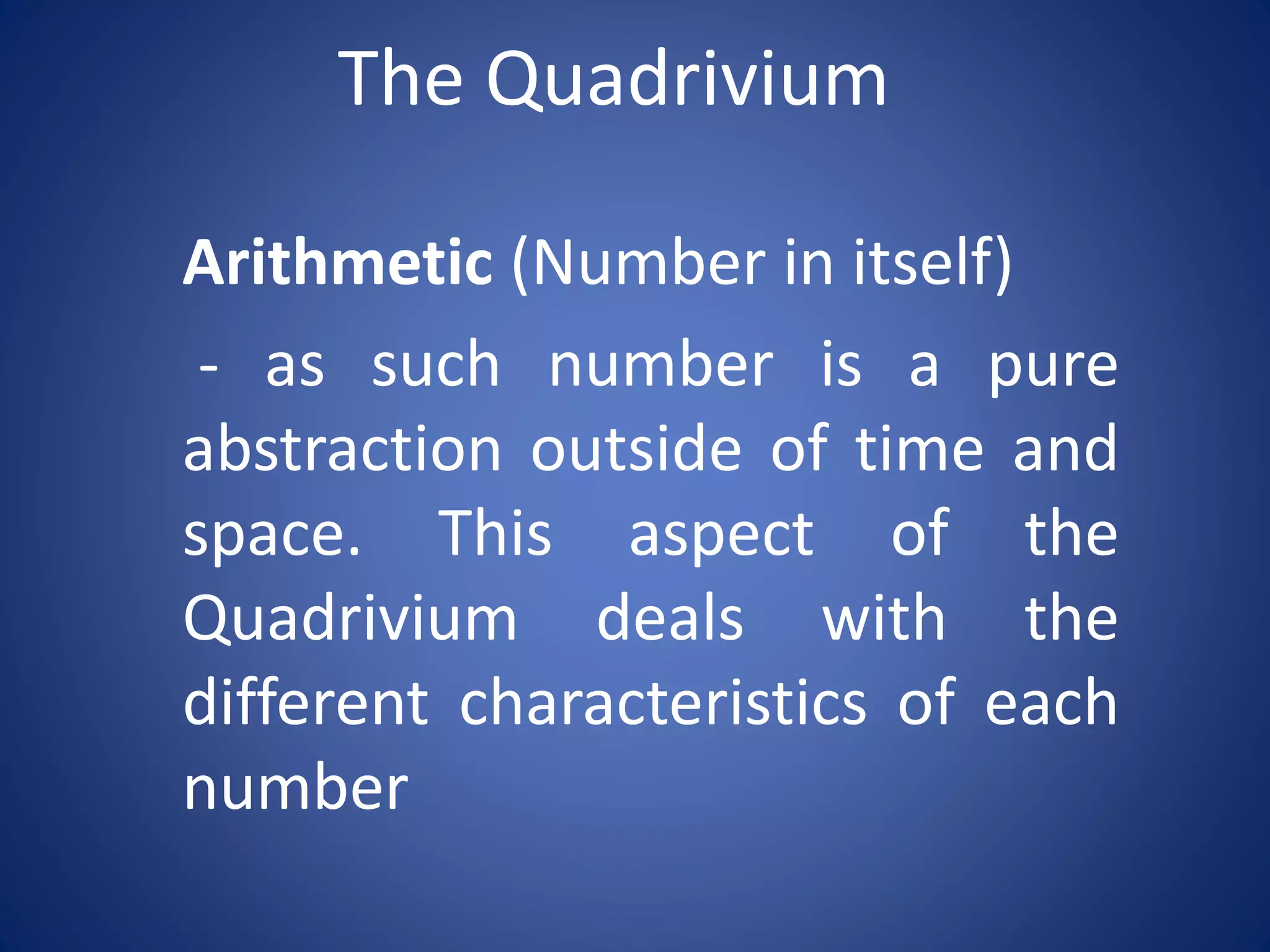 The Quadrivium

Arithmetic (Number in itself)

- as such number is a pure abstraction outside of time and space. This aspect of the Quadrivium deals with the different characteristics of each number